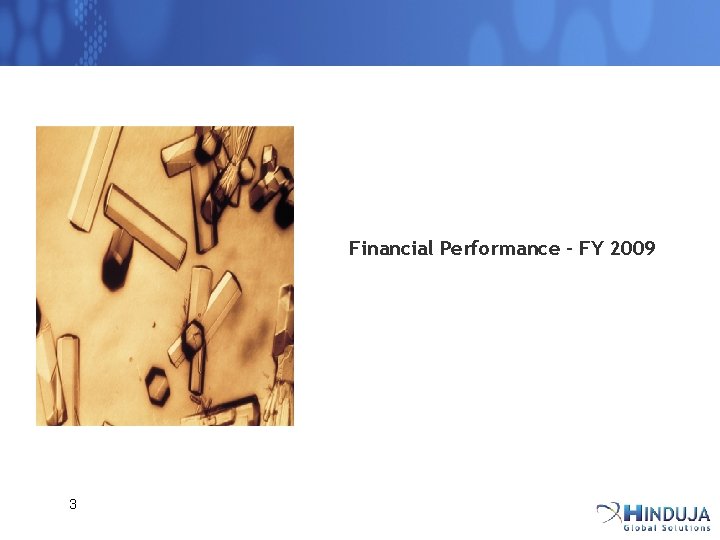 Financial Performance - FY 2009

3

HINDUJA
Global Solutions